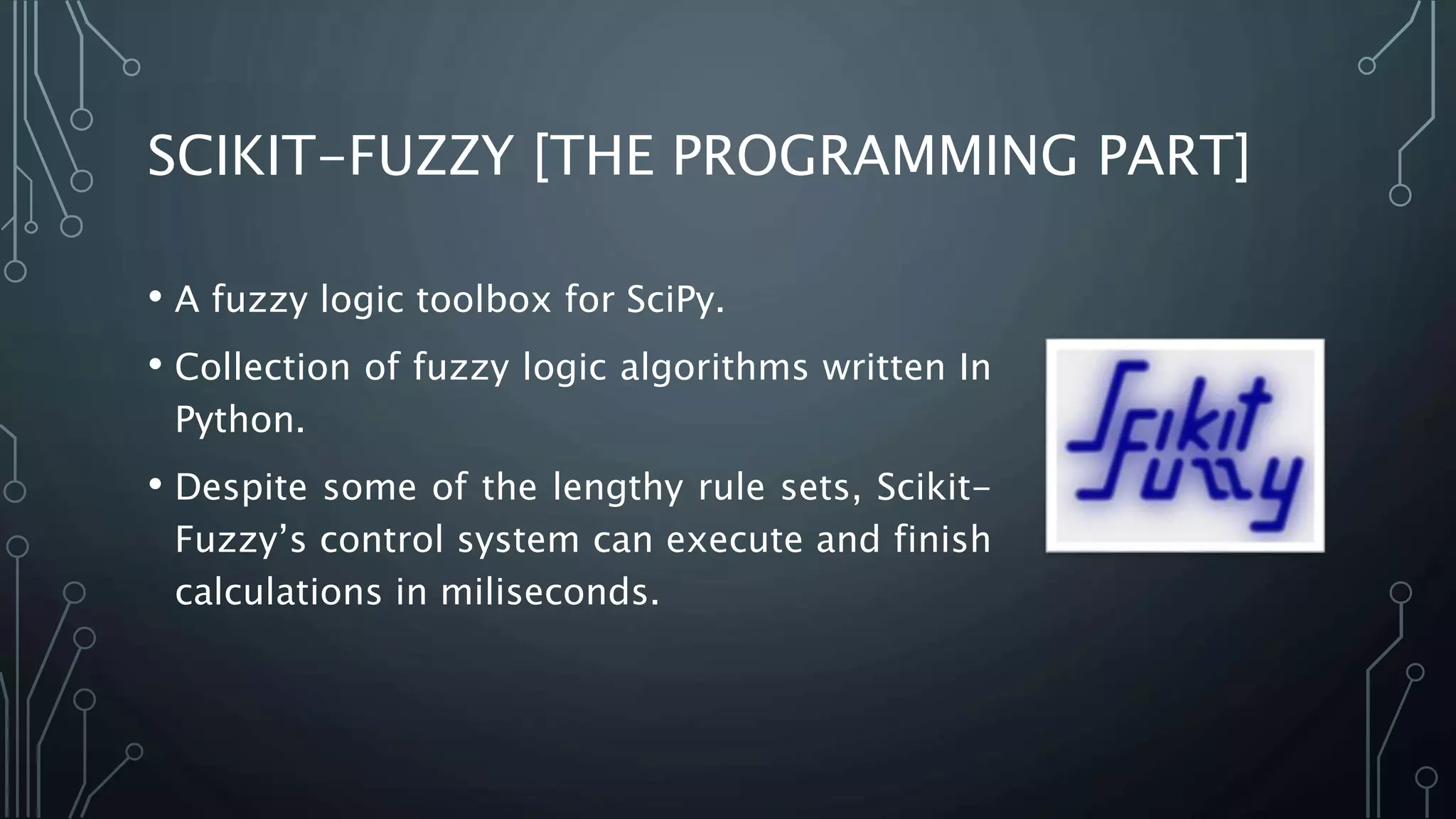 SCIKIT-FUZZY [THE PROGRAMMING PART]

• A fuzzy logic toolbox for SciPy.

• Collection of fuzzy logic algorithms written In Python.

• Despite some of the lengthy rule sets, Scikit-Fuzzy's control system can execute and finish calculations in miliseconds.

Scikit Fuzzy